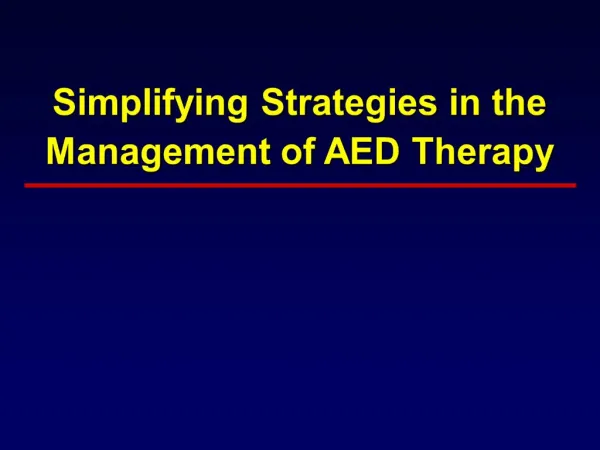 Simplifying Strategies in the Management of AED Therapy